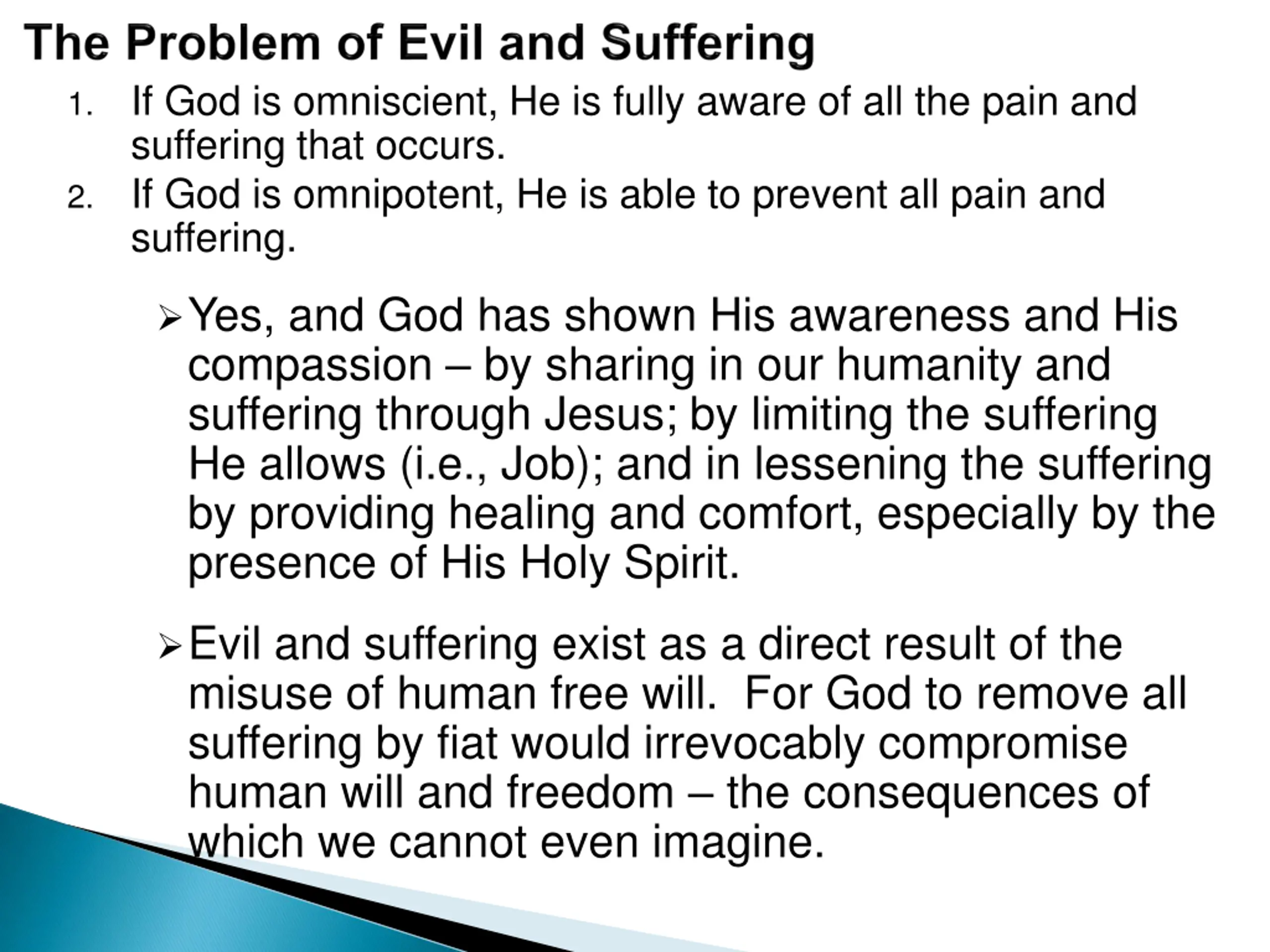 The Problem of Evil and Suffering

1. If God is omniscient, He is fully aware of all the pain and suffering that occurs.
2. If God is omnipotent, He is able to prevent all pain and suffering.

➢ Yes, and God has shown His awareness and His compassion – by sharing in our humanity and suffering through Jesus; by limiting the suffering He allows (i.e., Job); and in lessening the suffering by providing healing and comfort, especially by the presence of His Holy Spirit.

➢ Evil and suffering exist as a direct result of the misuse of human free will. For God to remove all suffering by fiat would irrevocably compromise human will and freedom – the consequences of which we cannot even imagine.